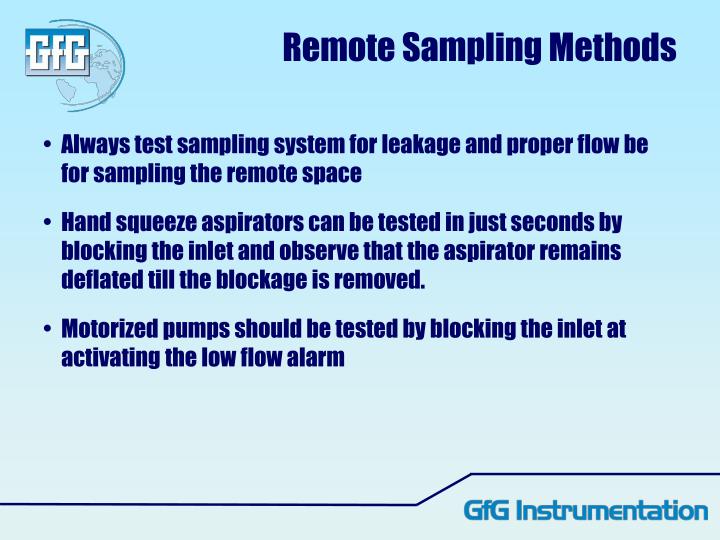 GfG

Remote Sampling Methods

• Always test sampling system for leakage and proper flow be for sampling the remote space

• Hand squeeze aspirators can be tested in just seconds by blocking the inlet and observe that the aspirator remains deflated till the blockage is removed.

• Motorized pumps should be tested by blocking the inlet at activating the low flow alarm

GfG Instrumentation